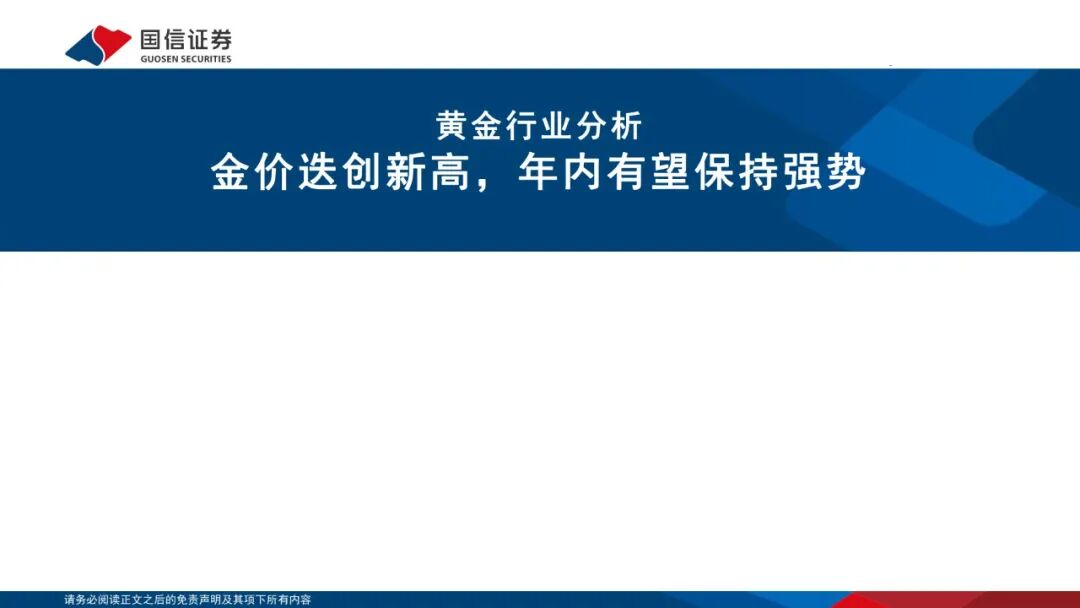 国信证券
GUOSEN SECURITIES

黄金行业分析
金价迭创新高，年内有望保持强势

请务必阅读正文之后的免责声明及其项下所有内容